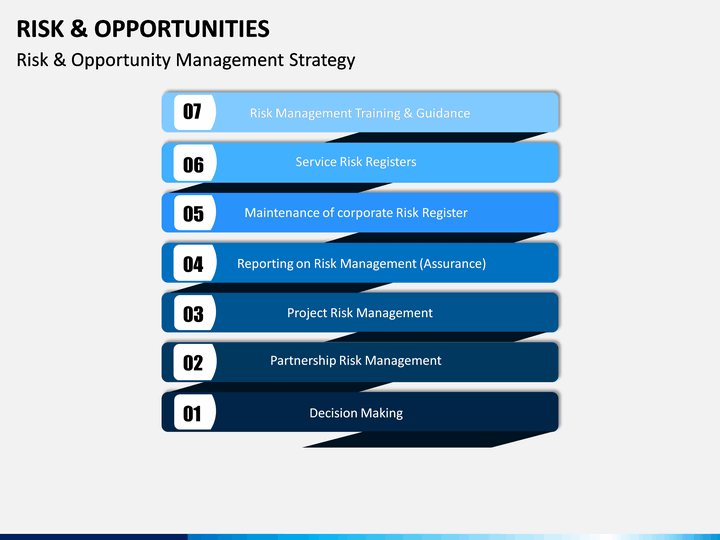 RISK & OPPORTUNITIES

Risk & Opportunity Management Strategy

07 Risk Management Training & Guidance

06 Service Risk Registers

05 Maintenance of corporate Risk Register

04 Reporting on Risk Management (Assurance)

03 Project Risk Management

02 Partnership Risk Management

01 Decision Making